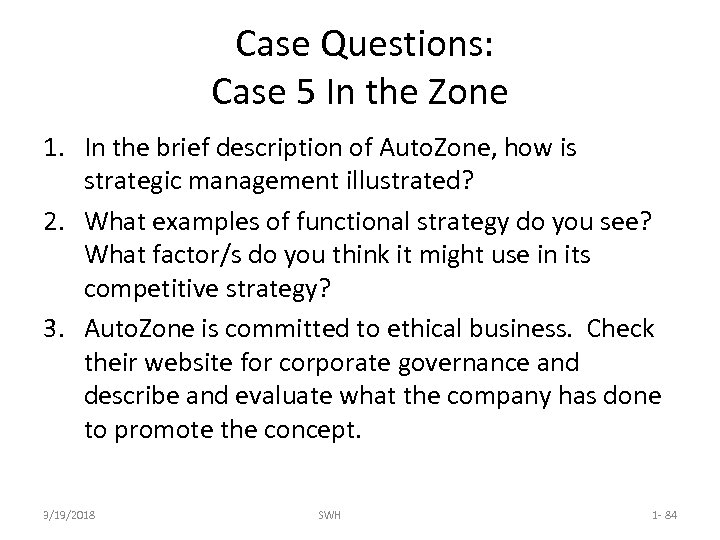 Case Questions:
Case 5 In the Zone

1. In the brief description of AutoZone, how is strategic management illustrated?
2. What examples of functional strategy do you see? What factor/s do you think it might use in its competitive strategy?
3. AutoZone is committed to ethical business. Check their website for corporate governance and describe and evaluate what the company has done to promote the concept.

3/19/2018 SWH 1- 84